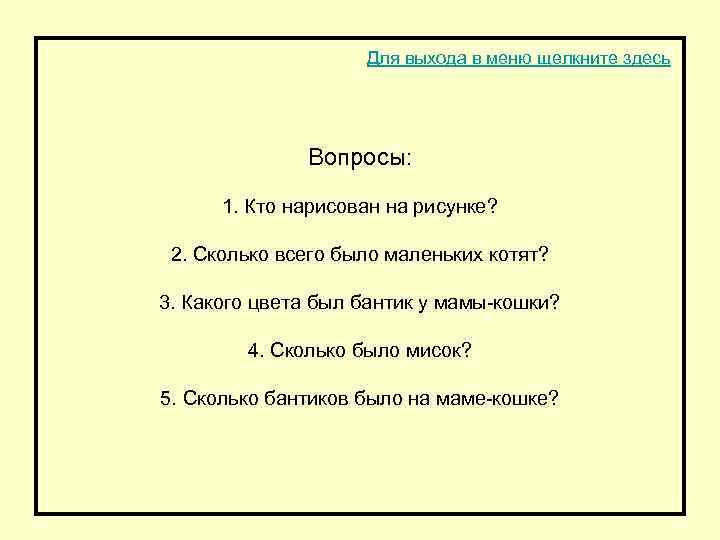 Для выхода в меню щелкните здесь

Вопросы:

1. Кто нарисован на рисунке?

2. Сколько всего было маленьких котят?

3. Какого цвета был бантик у мамы-кошки?

4. Сколько было мисок?

5. Сколько бантиков было на маме-кошке?